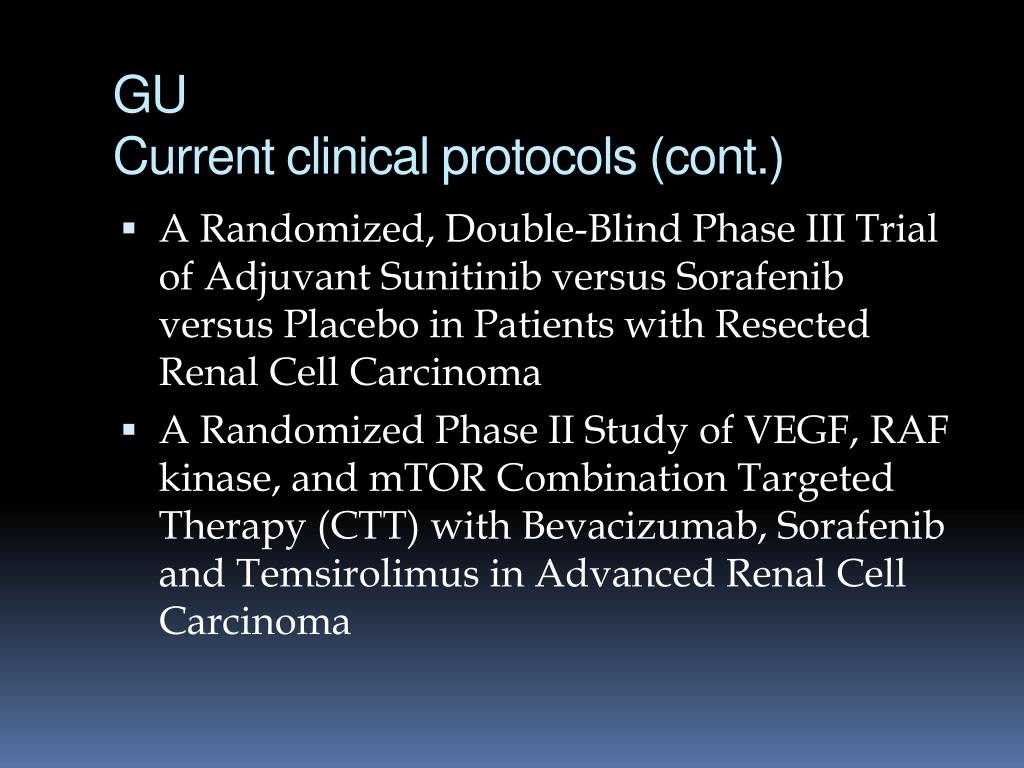 GU
Current clinical protocols (cont.)

▪ A Randomized, Double-Blind Phase III Trial of Adjuvant Sunitinib versus Sorafenib versus Placebo in Patients with Resected Renal Cell Carcinoma
▪ A Randomized Phase II Study of VEGF, RAF kinase, and mTOR Combination Targeted Therapy (CTT) with Bevacizumab, Sorafenib and Temsirolimus in Advanced Renal Cell Carcinoma